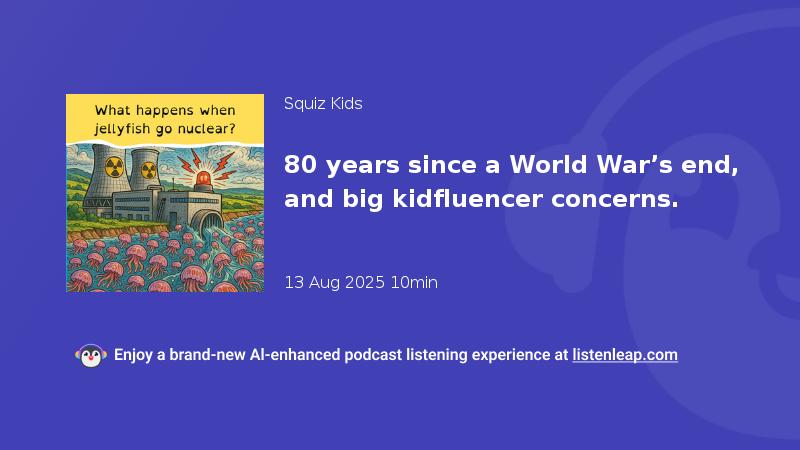 What happens when jellyfish go nuclear?

Squiz Kids

80 years since a World War’s end, and big kidfluencer concerns.

13 Aug 2025 10min

Enjoy a brand-new AI-enhanced podcast listening experience at listenleap.com